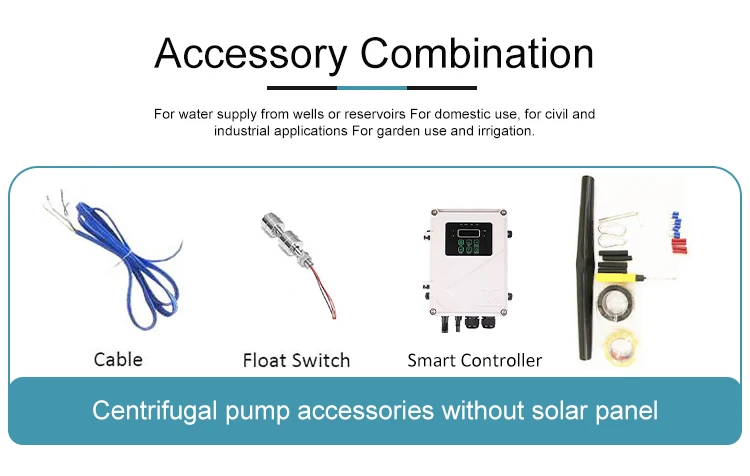 Accessory Combination

For water supply from wells or reservoirs For domestic use, for civil and industrial applications For garden use and irrigation.

Cable

Float Switch

Smart Controller

Centrifugal pump accessories without solar panel